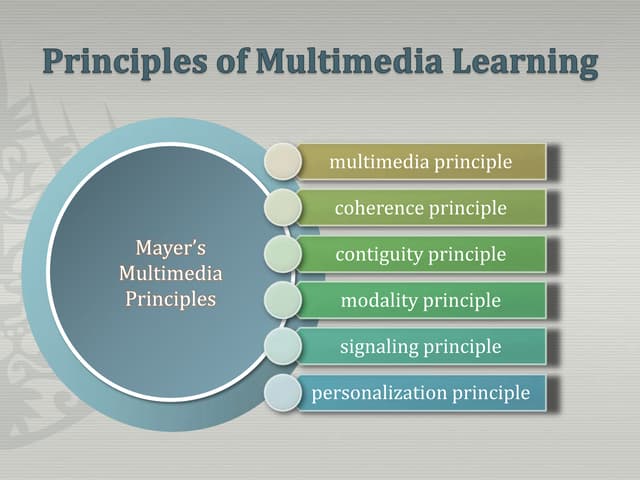 Principles of Multimedia Learning

Mayer's Multimedia Principles

multimedia principle

coherence principle

contiguity principle

modality principle

signaling principle

personalization principle